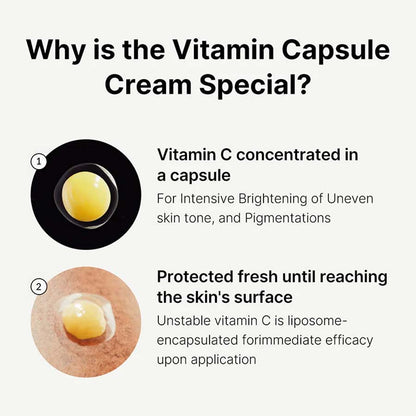 Why is the Vitamin Capsule Cream Special?

1

Vitamin C concentrated in a capsule

For Intensive Brightening of Uneven skin tone, and Pigmentations

2

Protected fresh until reaching the skin's surface

Unstable vitamin C is liposome-encapsulated forimmediate efficacy upon application